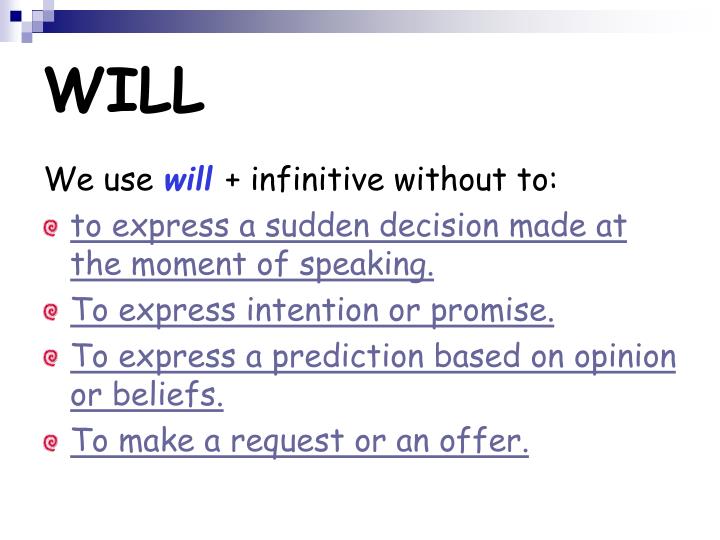 WILL

We use will + infinitive without to:

to express a sudden decision made at the moment of speaking.

To express intention or promise.

To express a prediction based on opinion or beliefs.

To make a request or an offer.